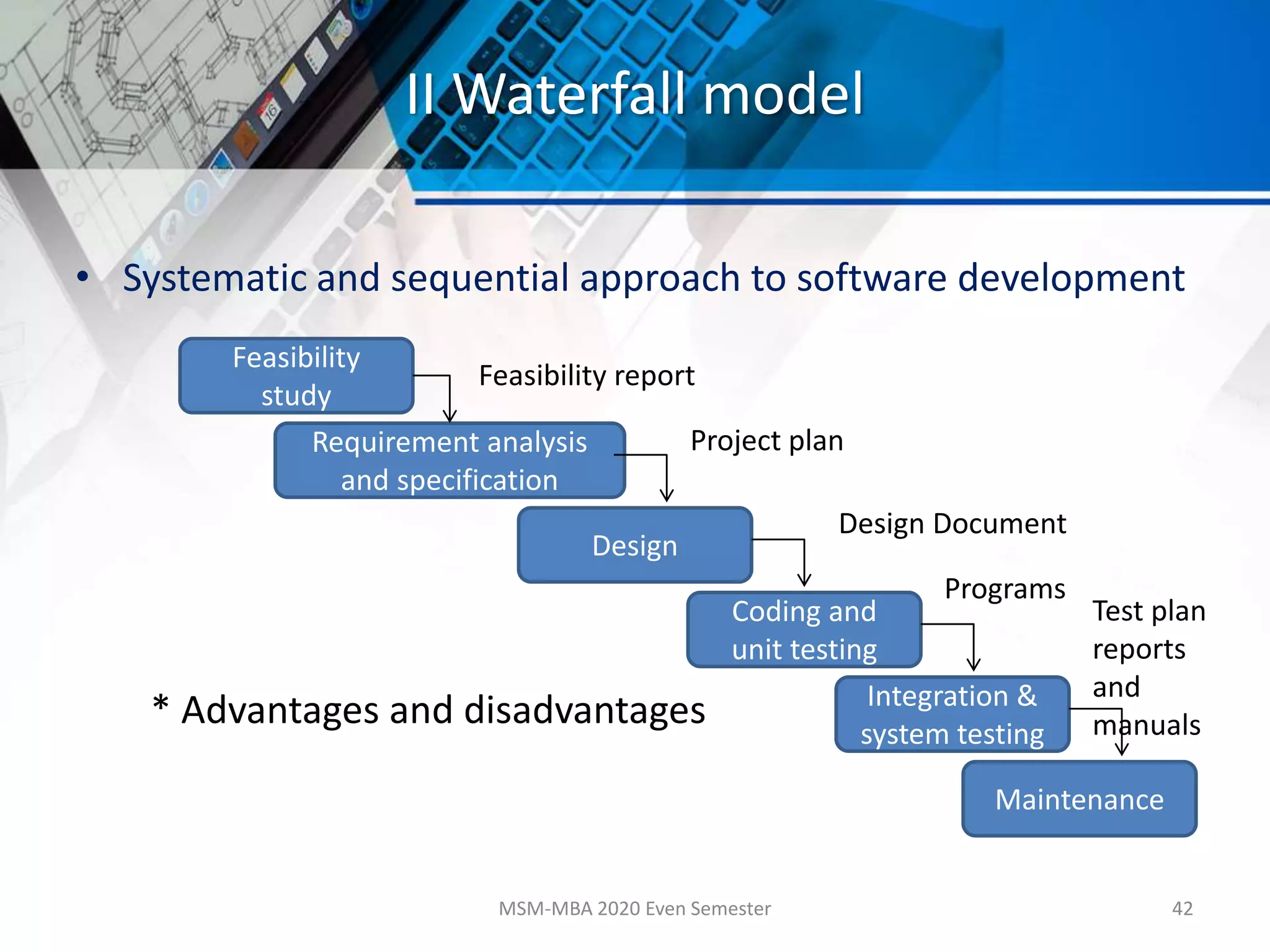 II Waterfall model

• Systematic and sequential approach to software development

Feasibility study

Feasibility report

Requirement analysis and specification

Project plan

Design

Design Document

Coding and unit testing

Programs

Integration & system testing

Test plan reports and manuals

Maintenance

* Advantages and disadvantages

MSM-MBA 2020 Even Semester

42